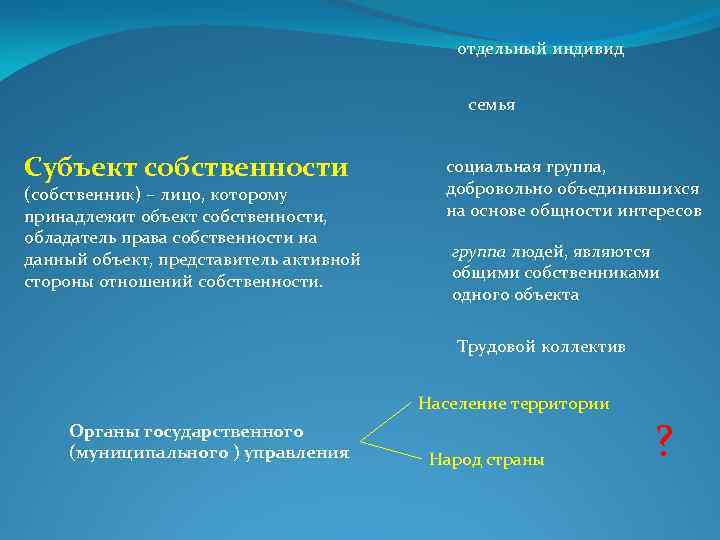 отдельный индивид

семья

Субъект собственности
(собственник) – лицо, которому принадлежит объект собственности, обладатель права собственности на данный объект, представитель активной стороны отношений собственности.

социальная группа, добровольно объединившихся на основе общности интересов

группа людей, являются общими собственниками одного объекта

Трудовой коллектив

Органы государственного (муниципального ) управления

Население территории

Народ страны

?